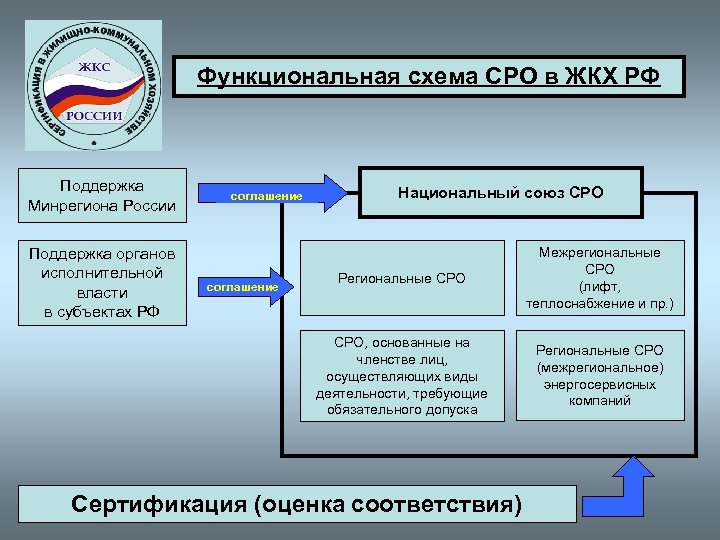 СЕРТИФИКАЦИЯ В ЖИЛИЩНО-КОММУНАЛЬНОМ ХОЗЯЙСТВЕ
ЖКС
РОССИИ

Функциональная схема СРО в ЖКХ РФ

Поддержка Минрегиона России

соглашение

Национальный союз СРО

Поддержка органов исполнительной власти в субъектах РФ

соглашение

Региональные СРО

Межрегиональные СРО (лифт, теплоснабжение и пр.)

СРО, основанные на членстве лиц, осуществляющих виды деятельности, требующие обязательного допуска

Региональные СРО (межрегиональное) энергосервисных компаний

Сертификация (оценка соответствия)